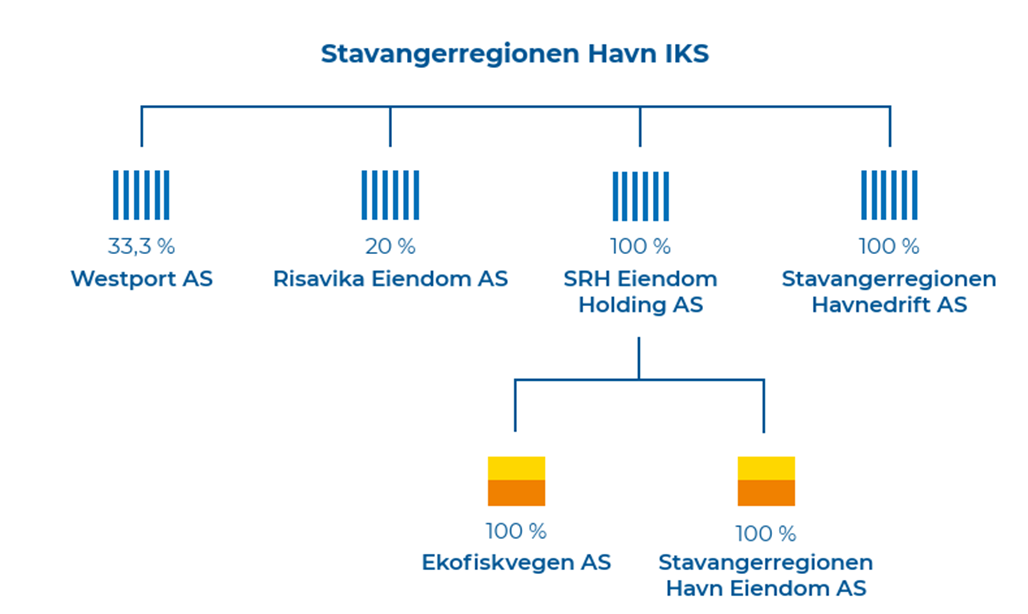 Stavangerregionen Havn IKS

33,3 %
Westport AS

20 %
Risavika Eiendom AS

100 %
SRH Eiendom Holding AS

100 %
Stavangerregionen Havnedrift AS

100 %
Ekofiskvegen AS

100 %
Stavangerregionen Havn Eiendom AS